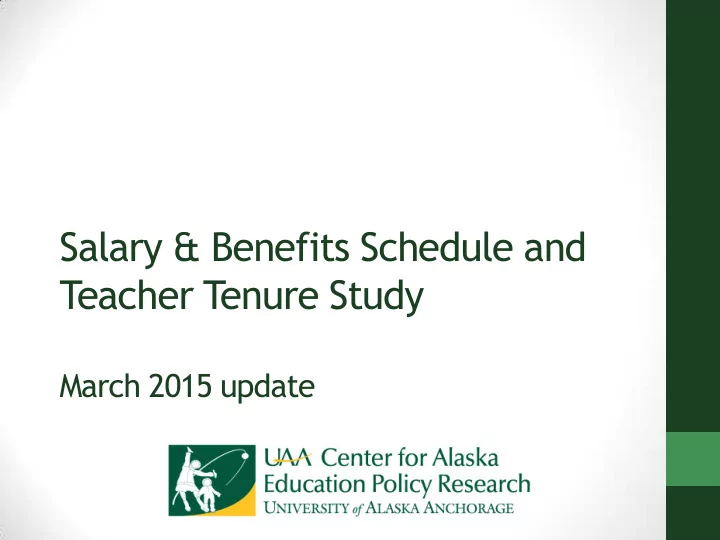 Salary & Benefits Schedule and Teacher Tenure Study

March 2015 update

UAA Center for Alaska
Education Policy Research
UNIVERSITY of ALASKA ANCHORAGE